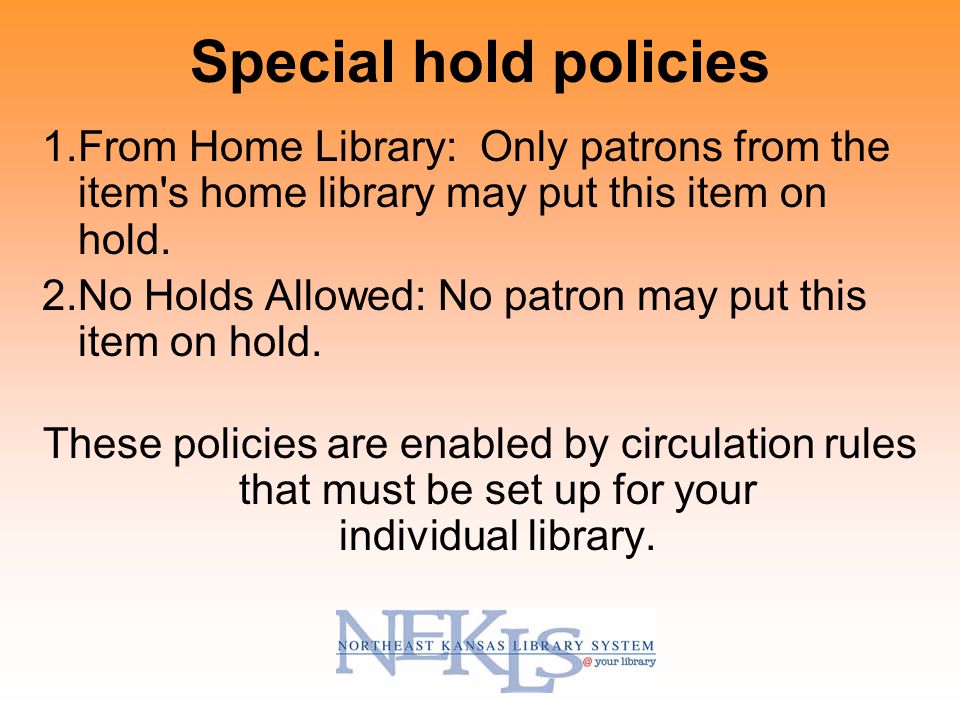 Special hold policies

1.From Home Library: Only patrons from the item's home library may put this item on hold.

2.No Holds Allowed: No patron may put this item on hold.

These policies are enabled by circulation rules that must be set up for your individual library.

NEKLS
NORTHEAST KANSAS LIBRARY SYSTEM
@ your library